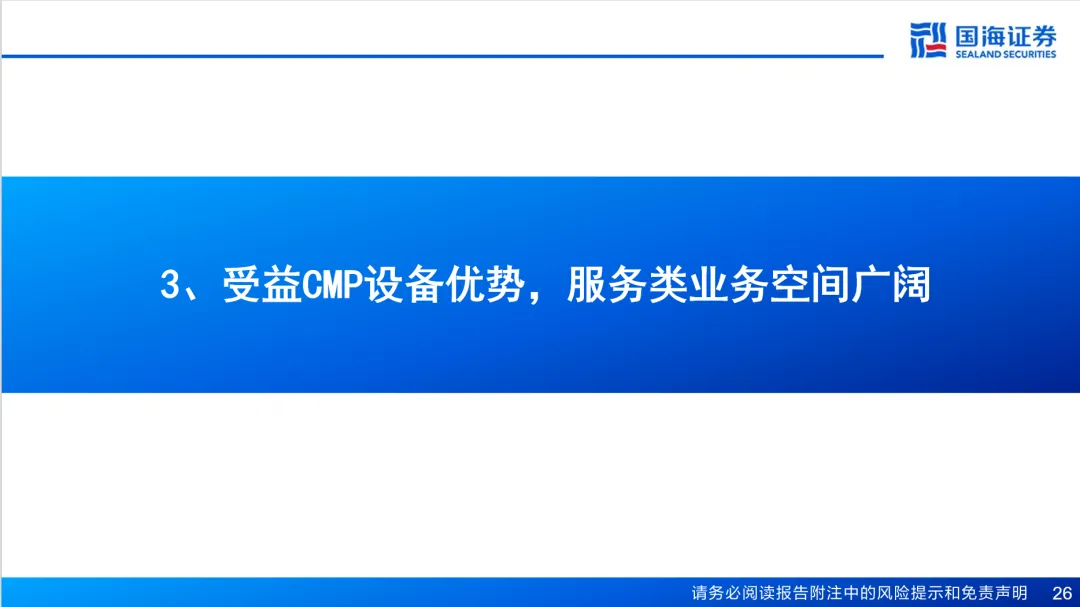 国海证券
SEALAND SECURITIES

3、受益CMP设备优势，服务类业务空间广阔

请务必阅读报告附注中的风险提示和免责声明 26